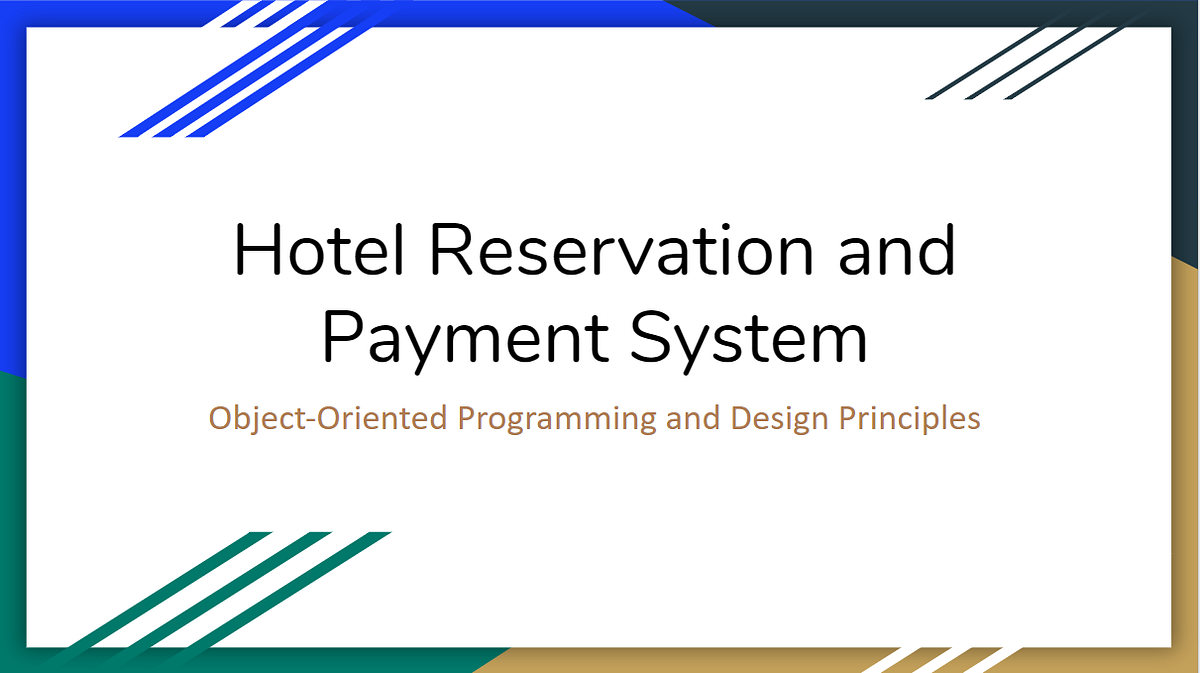 Hotel Reservation and Payment System

Object-Oriented Programming and Design Principles